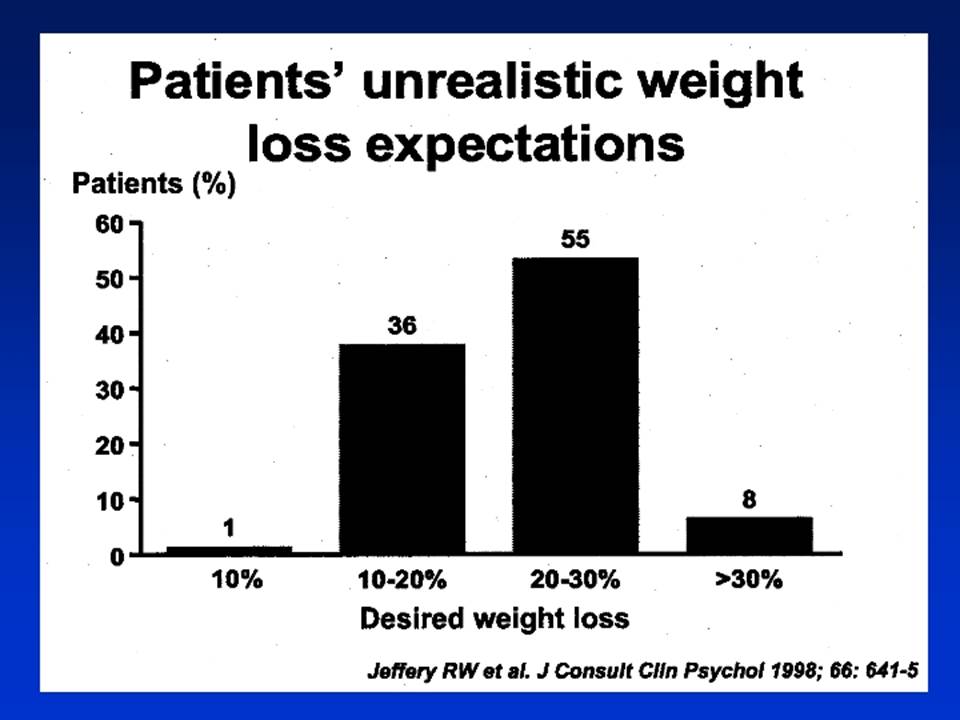 Patients' unrealistic weight loss expectations

Patients (%)

60
50
40
30
20
10
0

1
36
55
8

10%
10-20%
20-30%
>30%

Desired weight loss

Jeffery RW et al. J Consult Clin Psychol 1998; 66: 641-5